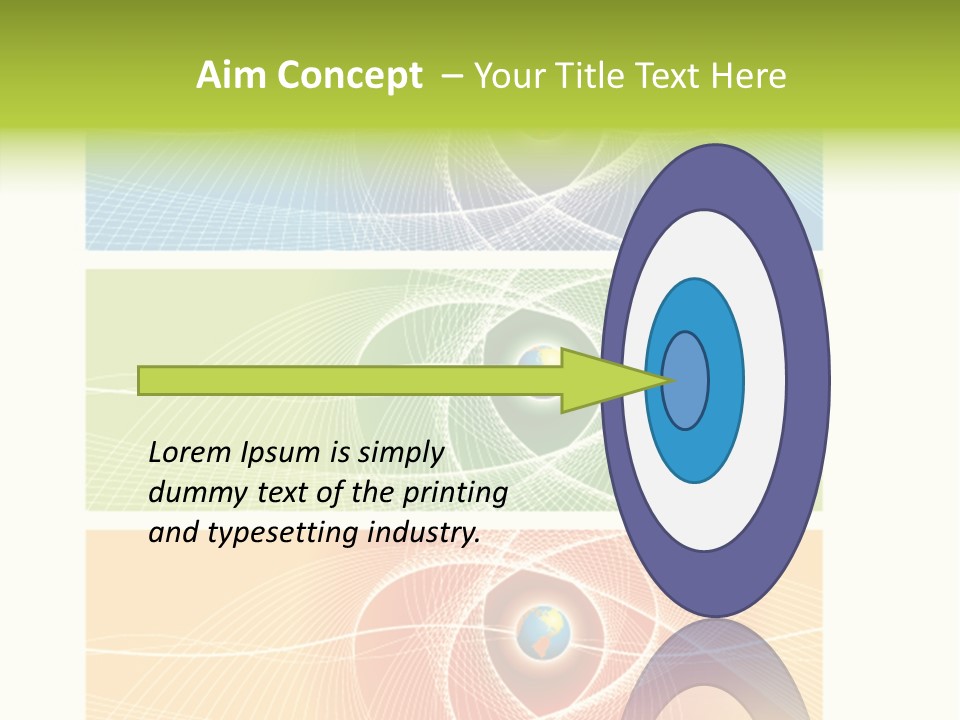 Aim Concept – Your Title Text Here

Lorem Ipsum is simply dummy text of the printing and typesetting industry.